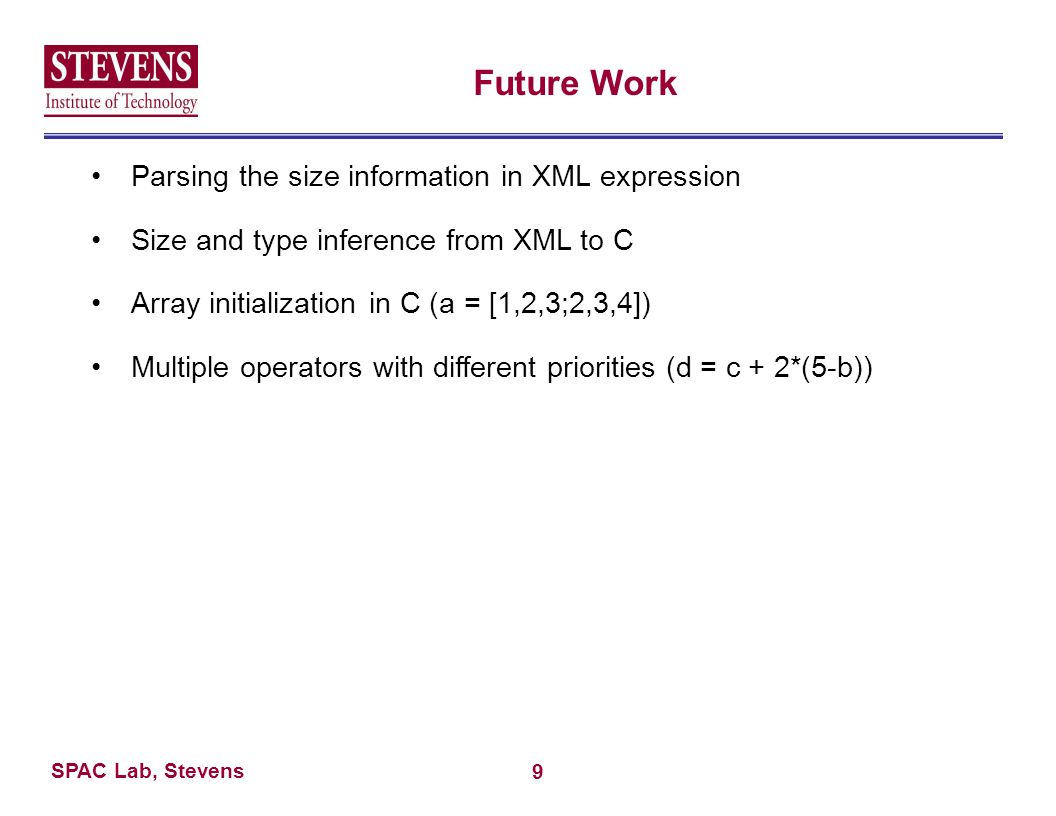 STEVENS
Institute of Technology

Future Work

• Parsing the size information in XML expression

• Size and type inference from XML to C

• Array initialization in C (a = [1,2,3;2,3,4])

• Multiple operators with different priorities (d = c + 2*(5-b))

SPAC Lab, Stevens

9